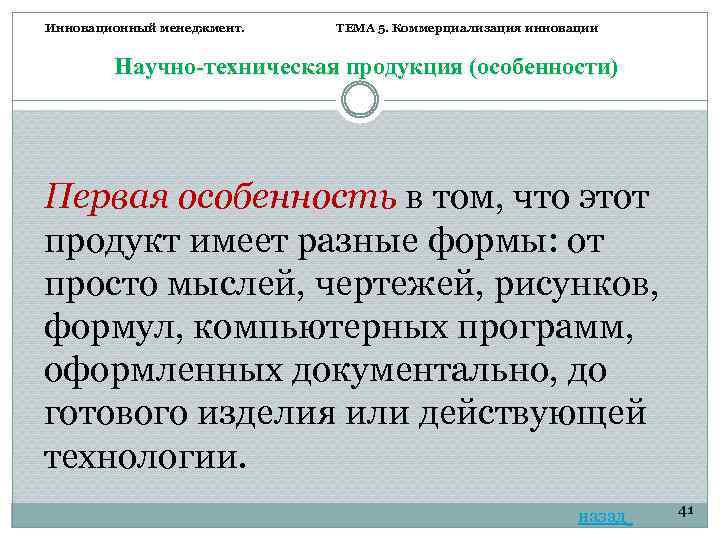 Инновационный менеджмент.

ТЕМА 5. Коммерциализация инновации

Научно-техническая продукция (особенности)

Первая особенность в том, что этот продукт имеет разные формы: от просто мыслей, чертежей, рисунков, формул, компьютерных программ, оформленных документально, до готового изделия или действующей технологии.

назад

41